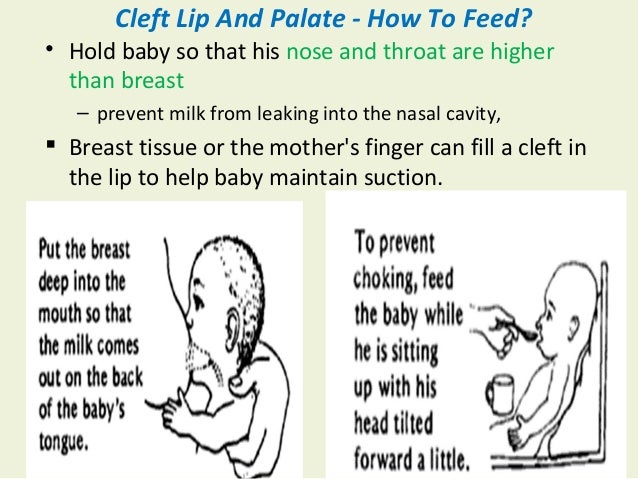 Cleft Lip And Palate - How To Feed?

• Hold baby so that his nose and throat are higher than breast

– prevent milk from leaking into the nasal cavity,

▪ Breast tissue or the mother's finger can fill a cleft in the lip to help baby maintain suction.

Put the breast deep into the mouth so that the milk comes out on the back of the baby's tongue.

To prevent choking, feed the baby while he is sitting up with his head tilted forward a little.